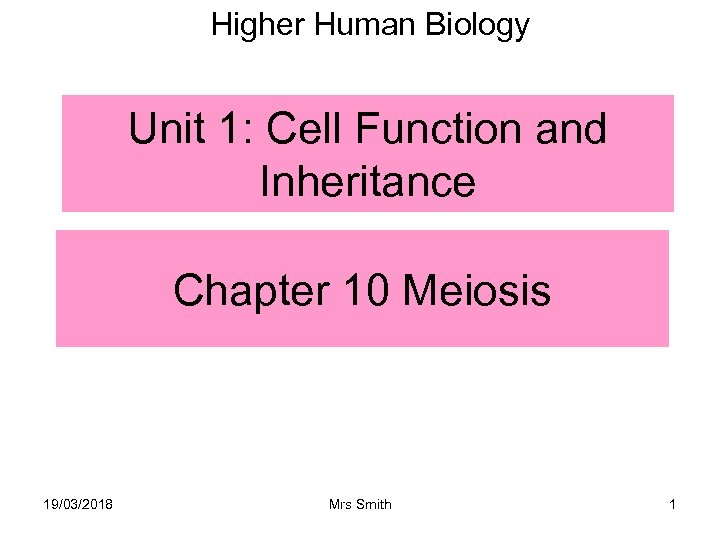 Higher Human Biology

Unit 1: Cell Function and Inheritance

Chapter 10 Meiosis

19/03/2018

Mrs Smith

1